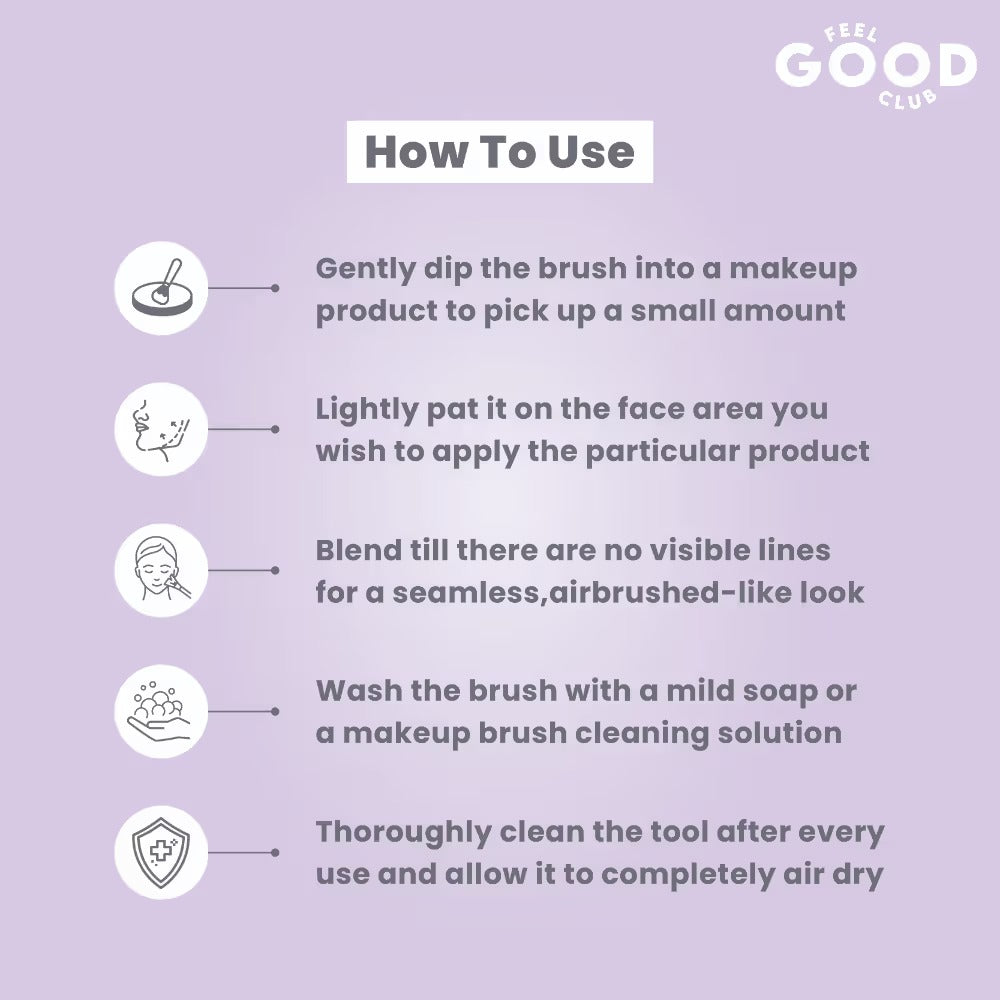 FEEL GOOD CLUB

How To Use

Gently dip the brush into a makeup product to pick up a small amount

Lightly pat it on the face area you wish to apply the particular product

Blend till there are no visible lines for a seamless,airbrushed-like look

Wash the brush with a mild soap or a makeup brush cleaning solution

Thoroughly clean the tool after every use and allow it to completely air dry